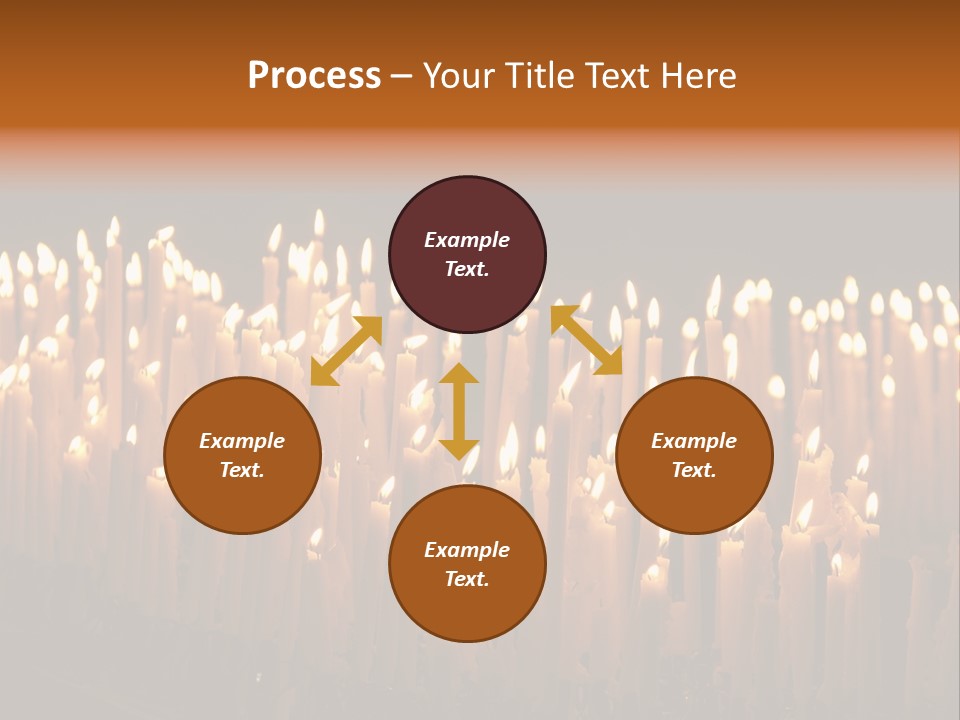 Process – Your Title Text Here

Example Text.

Example Text.

Example Text.

Example Text.